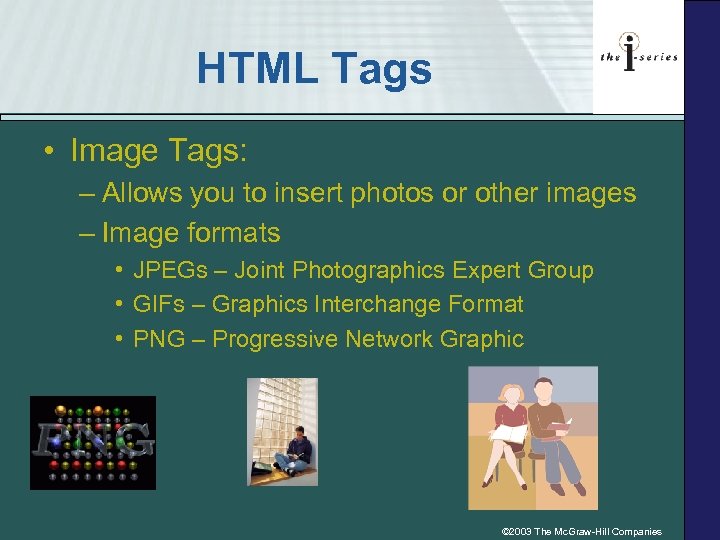 HTML Tags

the i-series

• Image Tags:
– Allows you to insert photos or other images
– Image formats
• JPEGs – Joint Photographics Expert Group
• GIFs – Graphics Interchange Format
• PNG – Progressive Network Graphic

PNG

©2003 The McGraw-Hill Companies